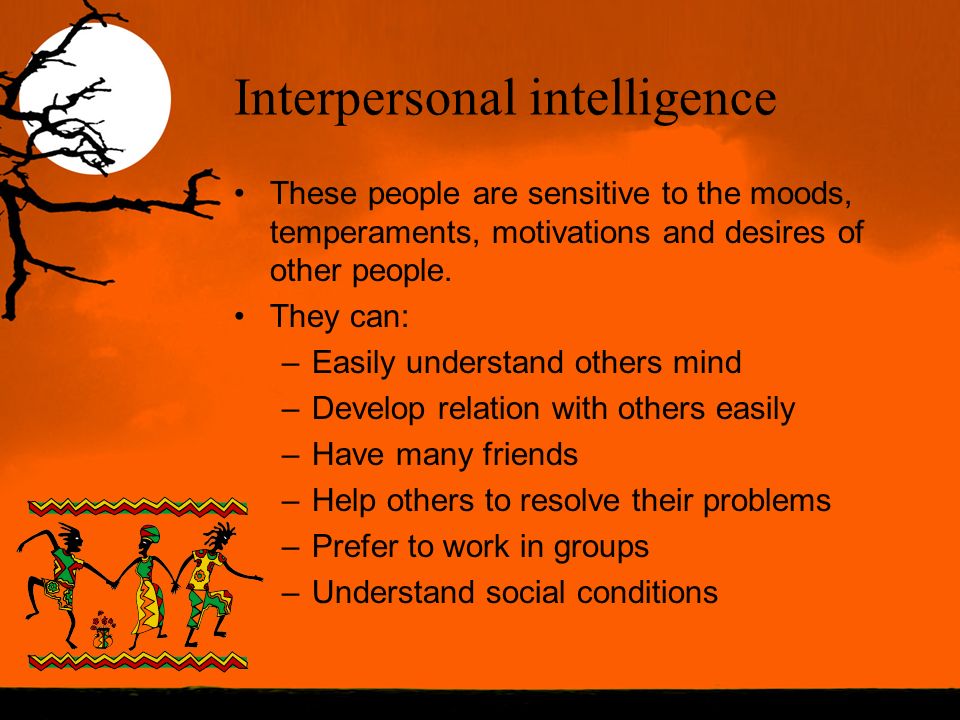 Interpersonal intelligence

• These people are sensitive to the moods, temperaments, motivations and desires of other people.
• They can:
– Easily understand others mind
– Develop relation with others easily
– Have many friends
– Help others to resolve their problems
– Prefer to work in groups
– Understand social conditions